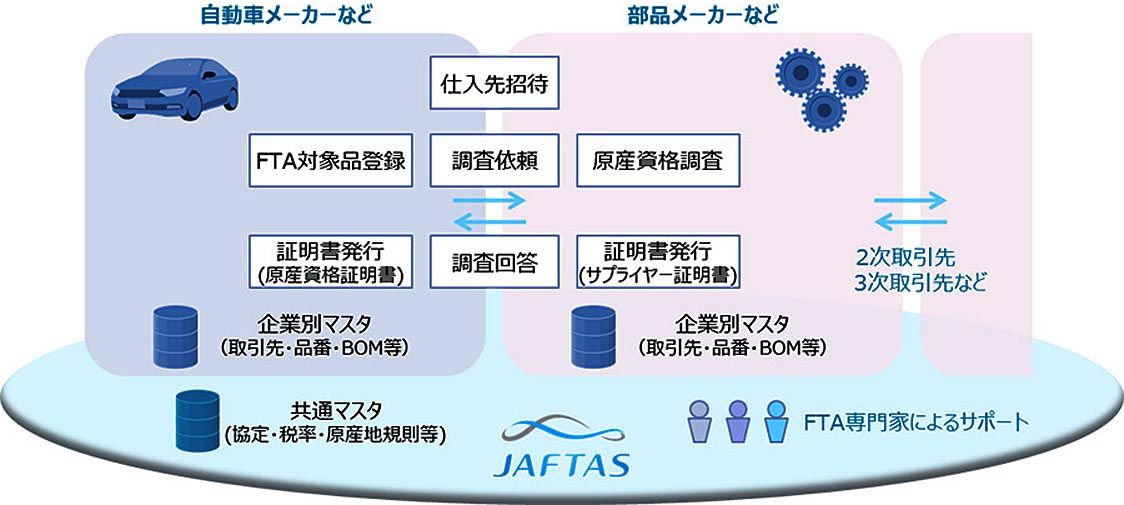 自動車メーカーなど

部品メーカーなど

仕入先招待

FTA対象品登録

調査依頼

原産資格調査

証明書発行
(原産資格証明書)

調査回答

証明書発行
(サプライヤー証明書)

2次取引先
3次取引先など

企業別マスタ
(取引先・品番・BOM等)

企業別マスタ
(取引先・品番・BOM等)

共通マスタ
(協定・税率・原産地規則等)

JAFTAS

FTA専門家によるサポート